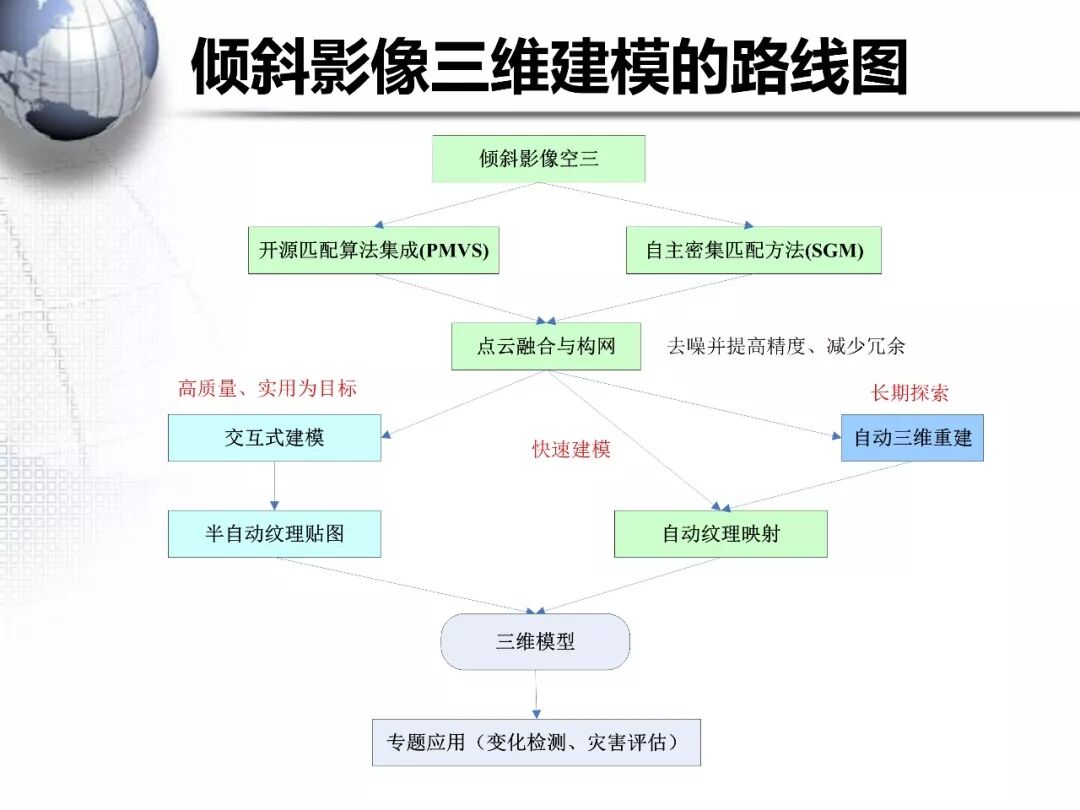 倾斜影像三维建模的路线图

倾斜影像空三

开源匹配算法集成(PMVS)

自主密集匹配方法(SGM)

点云融合与构网

去噪并提高精度、减少冗余

高质量、实用为目标

长期探索

交互式建模

快速建模

自动三维重建

半自动纹理贴图

自动纹理映射

三维模型

专题应用（变化检测、灾害评估）